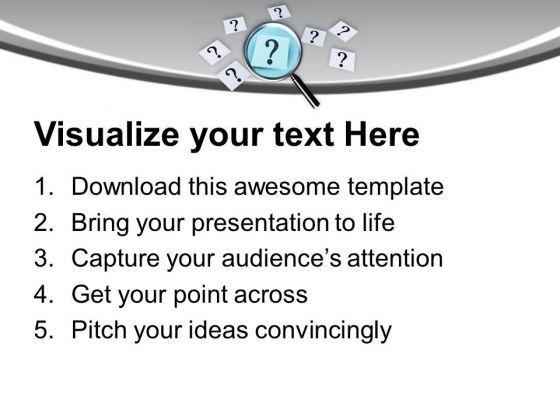 ?
?
?
?
?
?
?
?

Visualize your text Here

1. Download this awesome template
2. Bring your presentation to life
3. Capture your audience's attention
4. Get your point across
5. Pitch your ideas convincingly